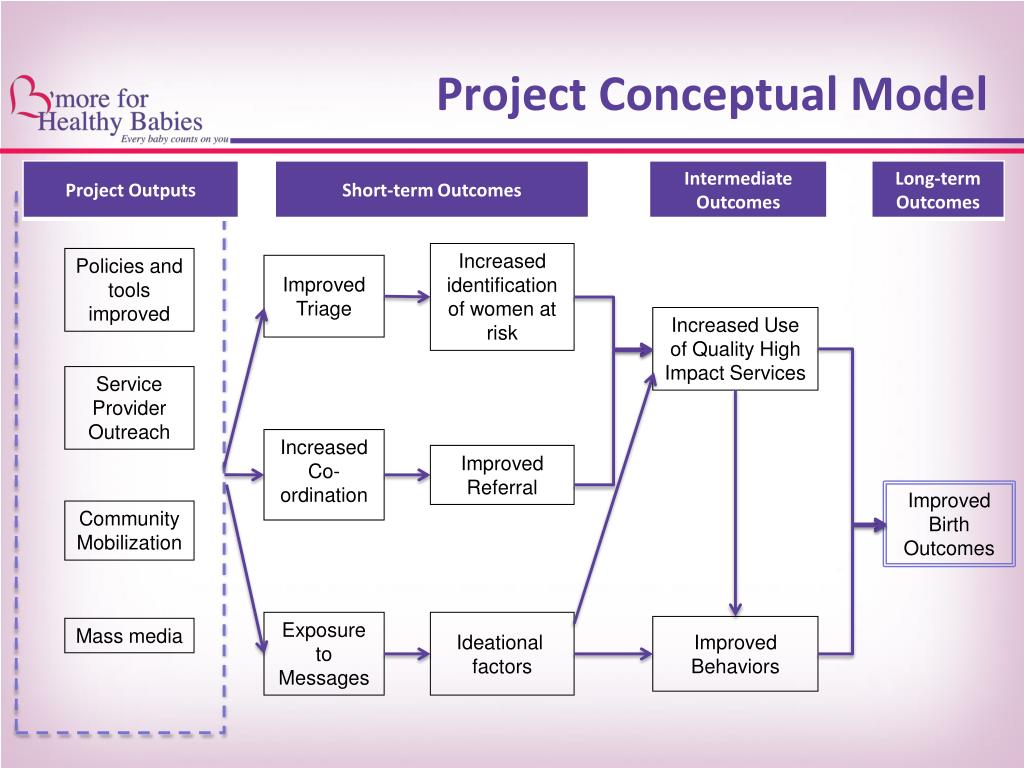 B'more for Healthy Babies
Every baby counts on you

Project Conceptual Model

Project Outputs

Short-term Outcomes

Intermediate Outcomes

Long-term Outcomes

Policies and tools improved

Service Provider Outreach

Community Mobilization

Mass media

Improved Triage

Increased Co-ordination

Exposure to Messages

Increased identification of women at risk

Improved Referral

Ideational factors

Increased Use of Quality High Impact Services

Improved Behaviors

Improved Birth Outcomes